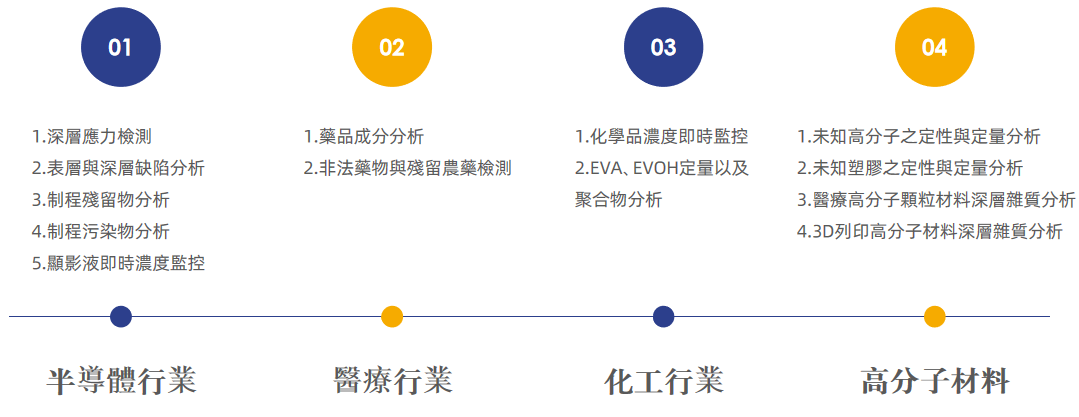 01

1.深層應力檢測
2.表層與深層缺陷分析
3.制程殘留物分析
4.制程污染物分析
5.顯影液即時濃度監控

半導體行業

02

1.藥品成分分析
2.非法藥物與殘留農藥檢測

醫療行業

03

1.化學品濃度即時監控
2.EVA、EVOH定量以及聚合物分析

化工行業

04

1.未知高分子之定性與定量分析
2.未知塑膠之定性與定量分析
3.醫療高分子顆粒材料深層雜質分析
4.3D列印高分子材料深層雜質分析

高分子材料